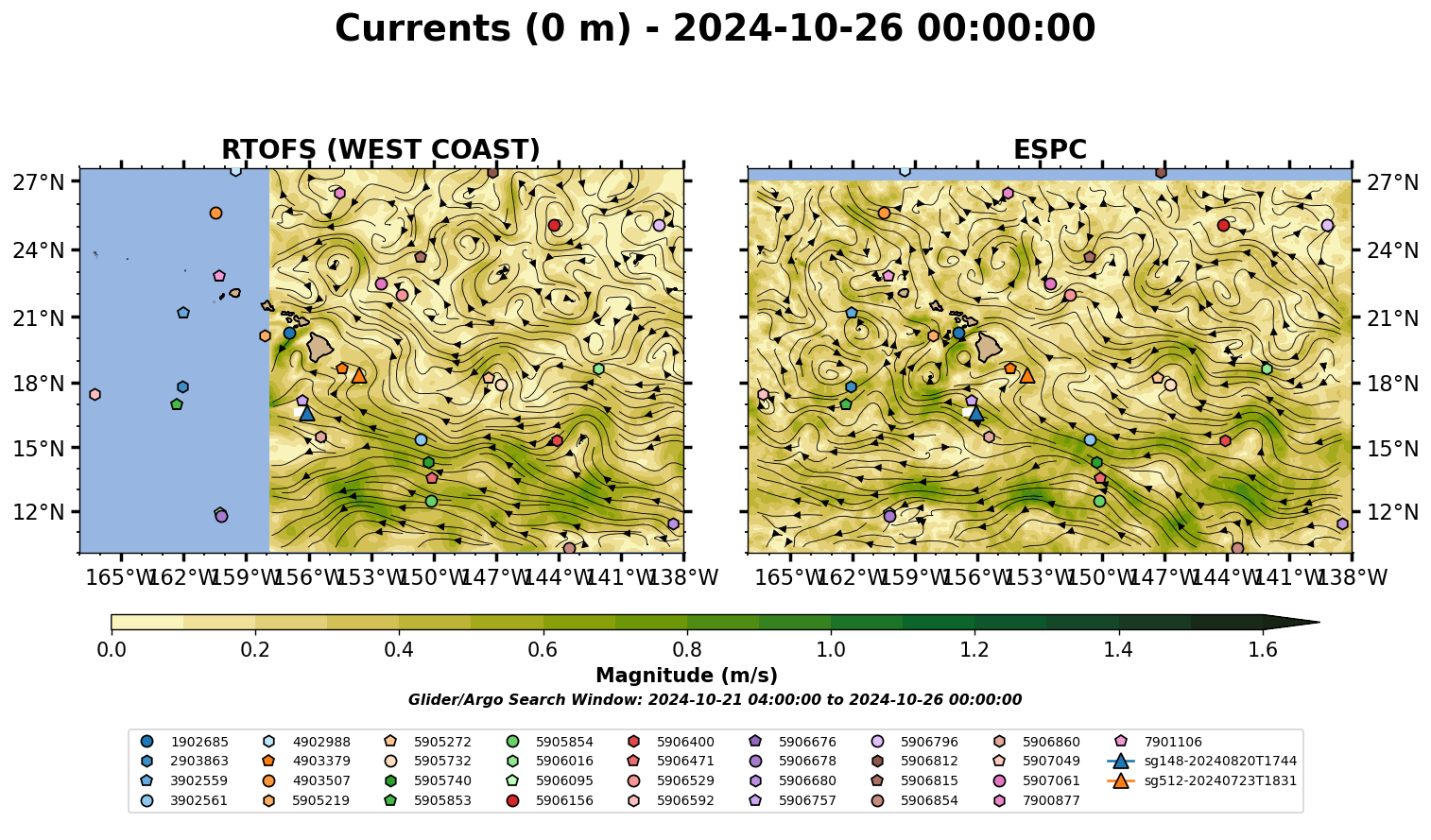 Currents (0 m) - 2024-10-26 00:00:00

RTOFS (WEST COAST)

27°N
24°N
21°N
18°N
15°N
12°N

165°W 162°W 159°W 156°W 153°W 150°W 147°W 144°W 141°W 138°W

ESPC

27°N
24°N
21°N
18°N
15°N
12°N

165°W 162°W 159°W 156°W 153°W 150°W 147°W 144°W 141°W 138°W

0.0 0.2 0.4 0.6 0.8 1.0 1.2 1.4 1.6

Magnitude (m/s)

Glider/Argo Search Window: 2024-10-21 04:00:00 to 2024-10-26 00:00:00

1902685
2903863
3902559
3902561
4902988
4903379
4903507
5905219
5905272
5905732
5905740
5905853
5905854
5906016
5906095
5906156
5906400
5906471
5906529
5906592
5906676
5906678
5906680
5906757
5906796
5906812
5906815
5906854
5906860
5907049
5907061
7900877
7901106
sg148-20240820T1744
sg512-20240723T1831